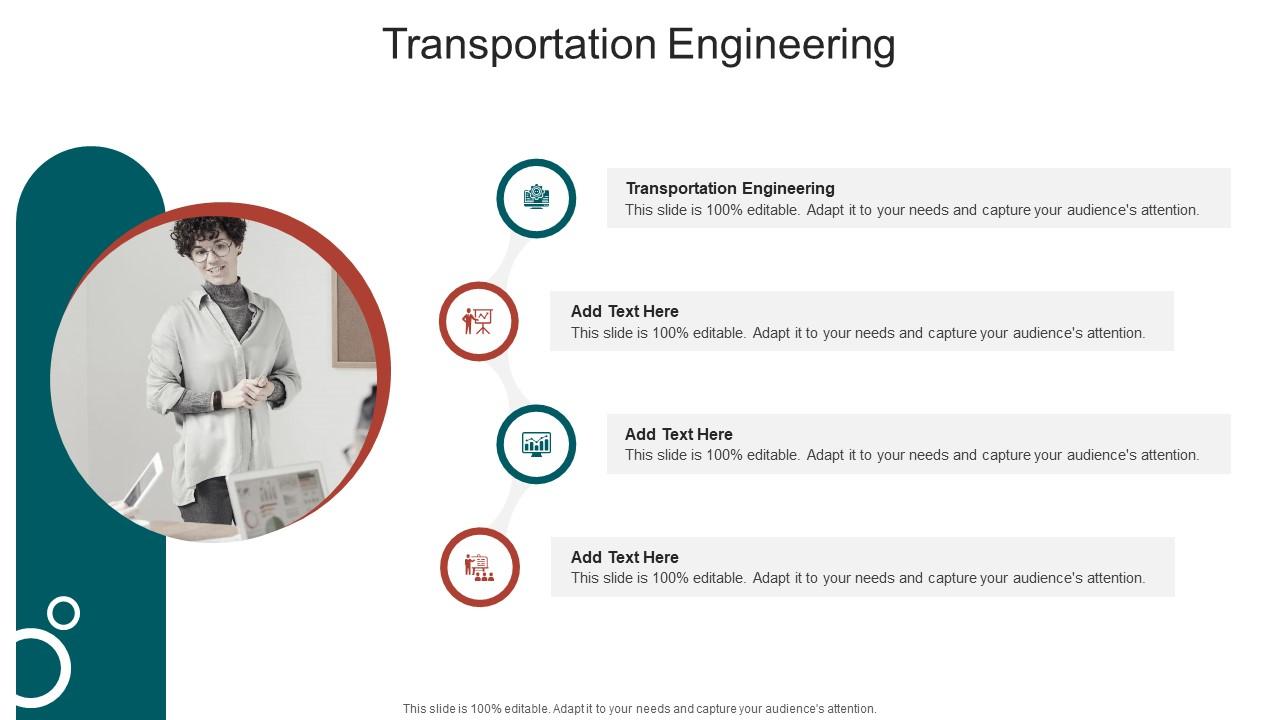 Transportation Engineering

Transportation Engineering
This slide is 100% editable. Adapt it to your needs and capture your audience's attention.

Add Text Here
This slide is 100% editable. Adapt it to your needs and capture your audience's attention.

Add Text Here
This slide is 100% editable. Adapt it to your needs and capture your audience's attention.

Add Text Here
This slide is 100% editable. Adapt it to your needs and capture your audience's attention.

This slide is 100% editable. Adapt it to your needs and capture your audience's attention.